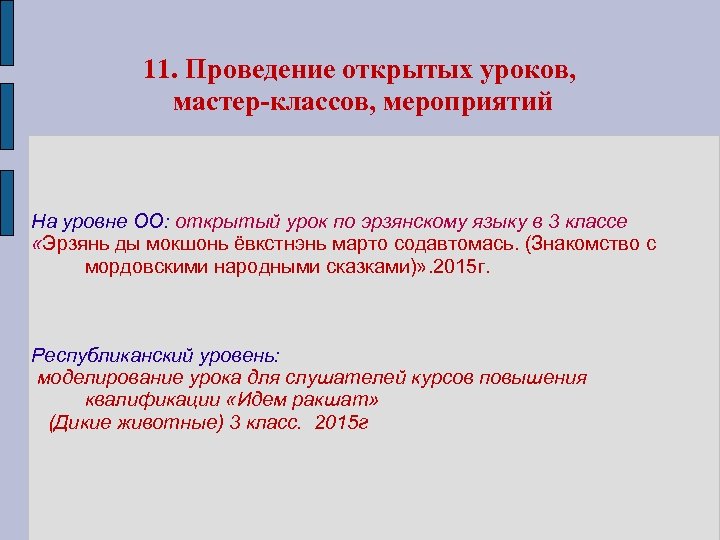 11. Проведение открытых уроков, мастер-классов, мероприятий

На уровне ОО: открытый урок по эрзянскому языку в 3 классе «Эрзянь ды мокшонь ёвкстнэнь марто содавтомась. (Знакомство с мордовскими народными сказками)».2015г.

Республиканский уровень:
моделирование урока для слушателей курсов повышения квалификации «Идем ракшат» (Дикие животные) 3 класс. 2015г